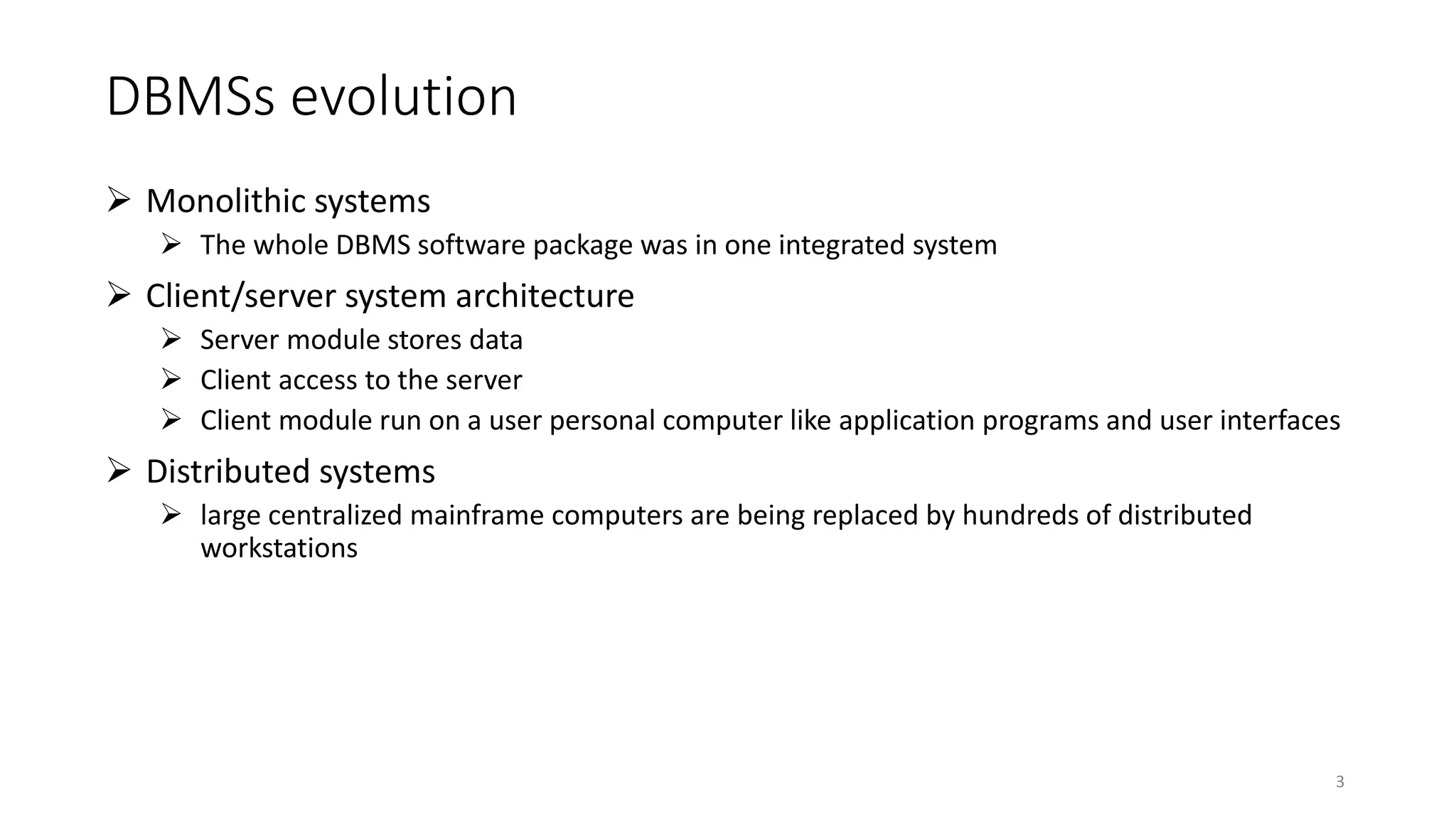 DBMSs evolution

➢ Monolithic systems
  ➢ The whole DBMS software package was in one integrated system
➢ Client/server system architecture
  ➢ Server module stores data
  ➢ Client access to the server
  ➢ Client module run on a user personal computer like application programs and user interfaces
➢ Distributed systems
  ➢ large centralized mainframe computers are being replaced by hundreds of distributed workstations

3